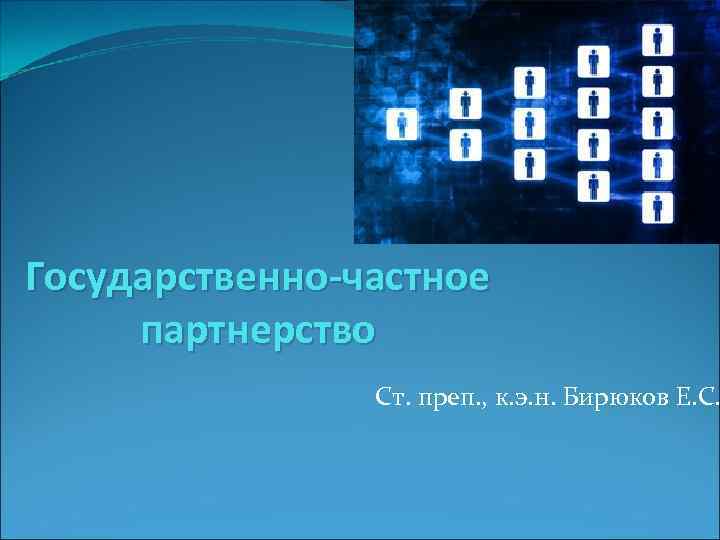 Государственно-частное партнерство

Ст. преп., к.э.н. Бирюков Е.С.